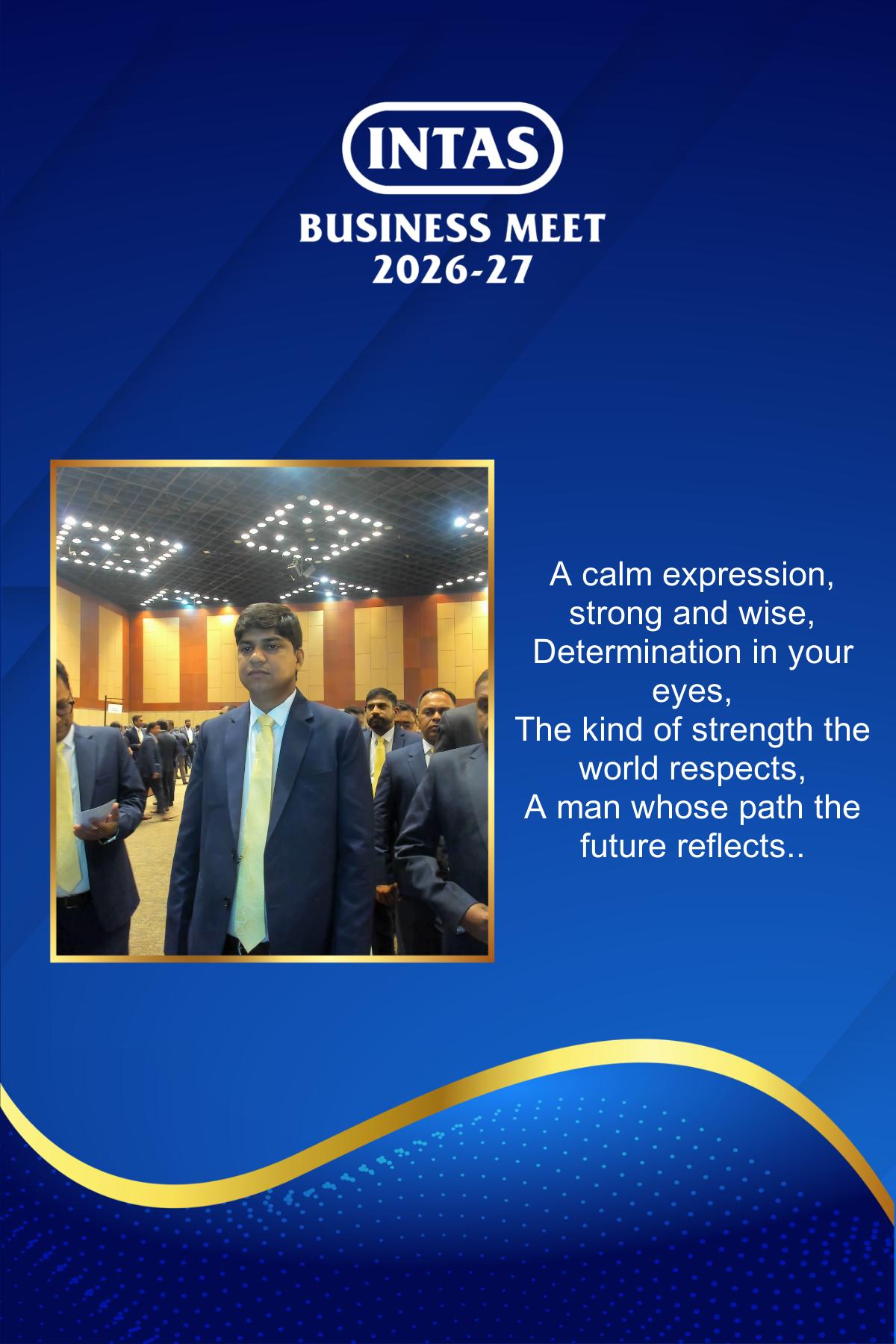 INTAS

BUSINESS MEET
2026-27

A calm expression, strong and wise,
Determination in your eyes,
The kind of strength the world respects,
A man whose path the future reflects..